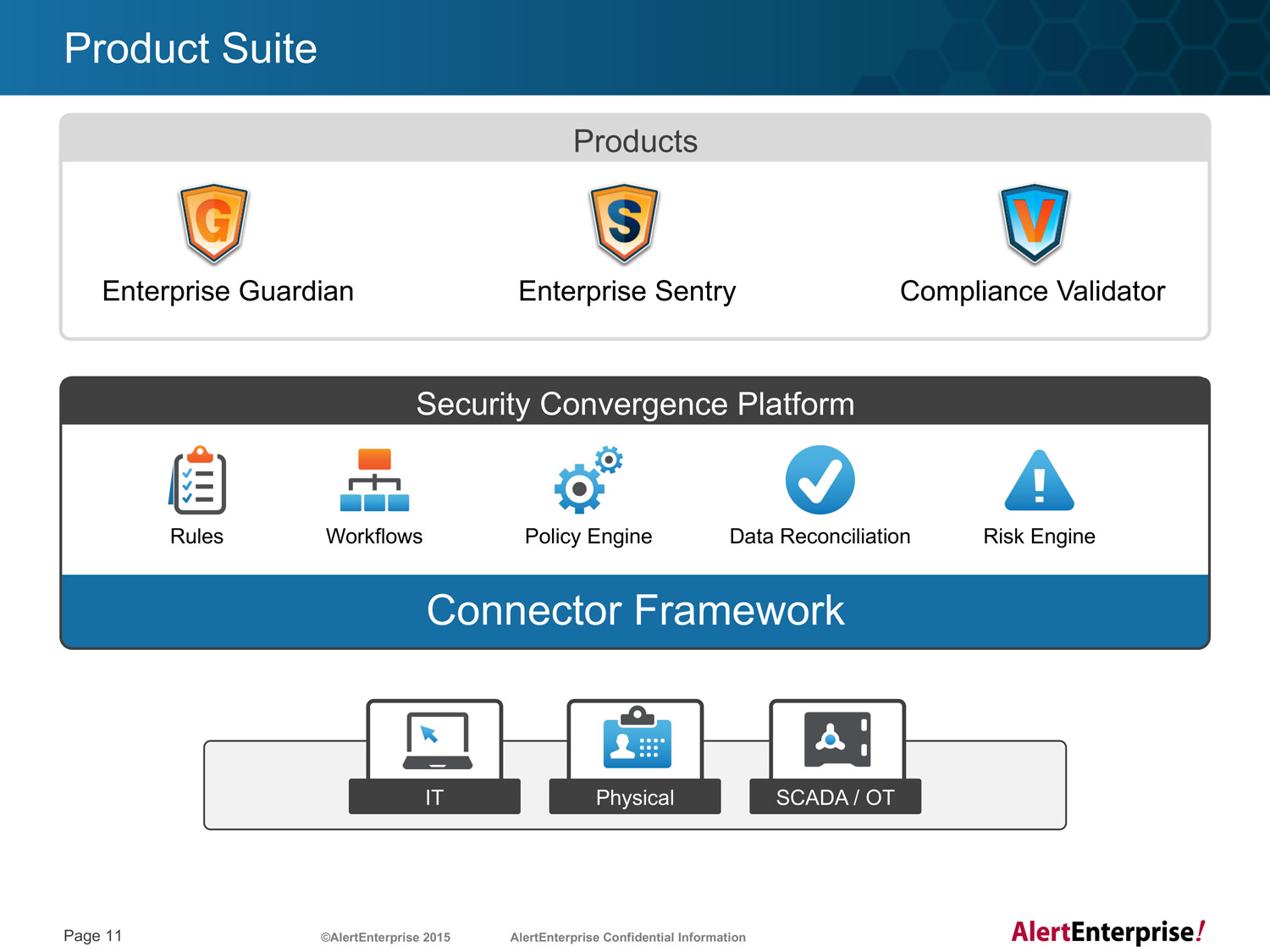 Product Suite

Products

G

Enterprise Guardian

S

Enterprise Sentry

V

Compliance Validator

Security Convergence Platform

Rules

Workflows

Policy Engine

Data Reconciliation

Risk Engine

Connector Framework

IT

Physical

SCADA / OT

Page 11

©AlertEnterprise 2015

AlertEnterprise Confidential Information

AlertEnterprise!